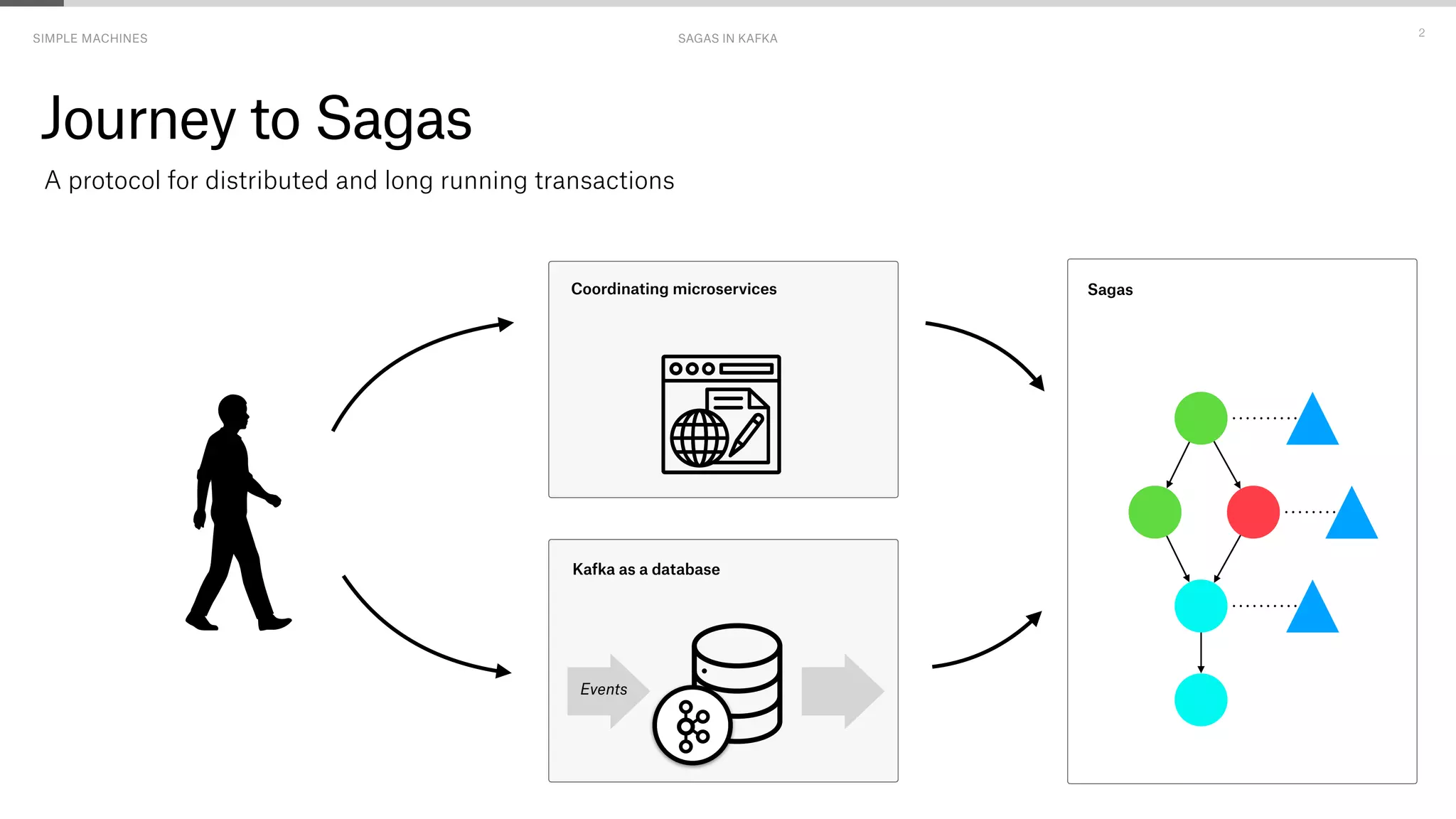 SIMPLE MACHINES

SAGAS IN KAFKA

2

Journey to Sagas

A protocol for distributed and long running transactions

Coordinating microservices

Kafka as a database

Events

Sagas